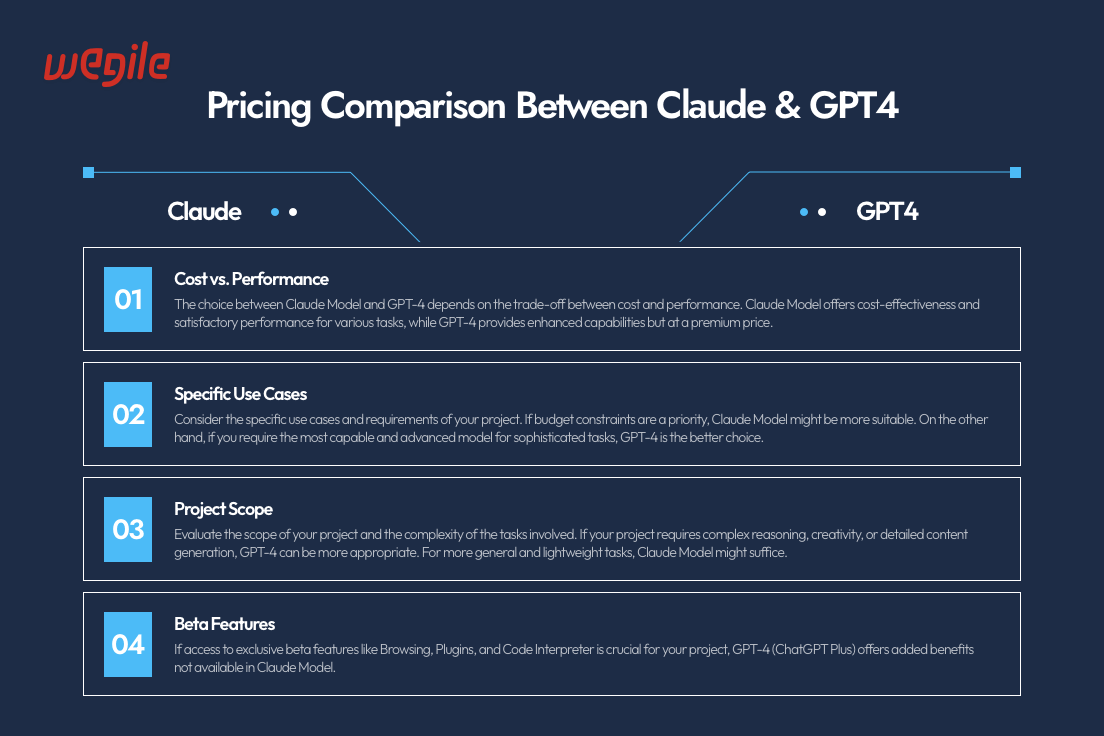 wegile

Pricing Comparison Between Claude & GPT4

Claude

GPT4

01
Cost vs. Performance
The choice between Claude Model and GPT-4 depends on the trade-off between cost and performance. Claude Model offers cost-effectiveness and satisfactory performance for various tasks, while GPT-4 provides enhanced capabilities but at a premium price.

02
Specific Use Cases
Consider the specific use cases and requirements of your project. If budget constraints are a priority, Claude Model might be more suitable. On the other hand, if you require the most capable and advanced model for sophisticated tasks, GPT-4 is the better choice.

03
Project Scope
Evaluate the scope of your project and the complexity of the tasks involved. If your project requires complex reasoning, creativity, or detailed content generation, GPT-4 can be more appropriate. For more general and lightweight tasks, Claude Model might suffice.

04
Beta Features
If access to exclusive beta features like Browsing, Plugins, and Code Interpreter is crucial for your project, GPT-4 (ChatGPT Plus) offers added benefits not available in Claude Model.